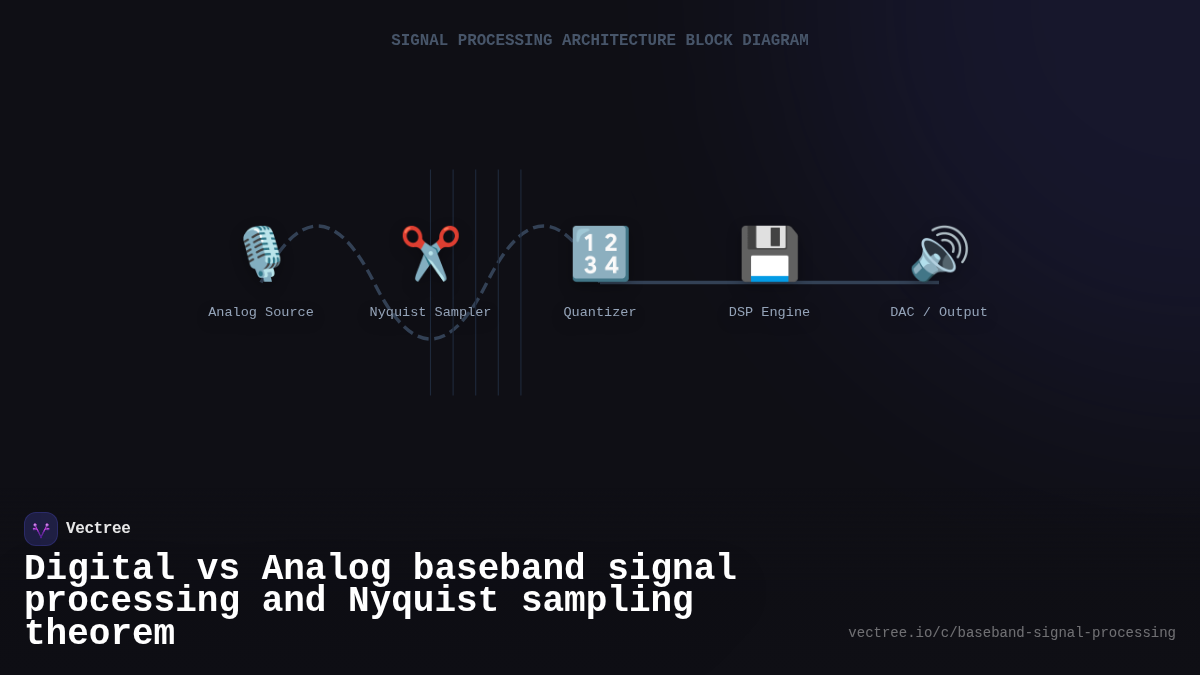 SIGNAL PROCESSING ARCHITECTURE BLOCK DIAGRAM

Analog Source

Nyquist Sampler

Quantizer

DSP Engine

DAC / Output

Vectree

Digital vs Analog baseband signal processing and Nyquist sampling theorem

vectree.io/c/baseband-signal-processing